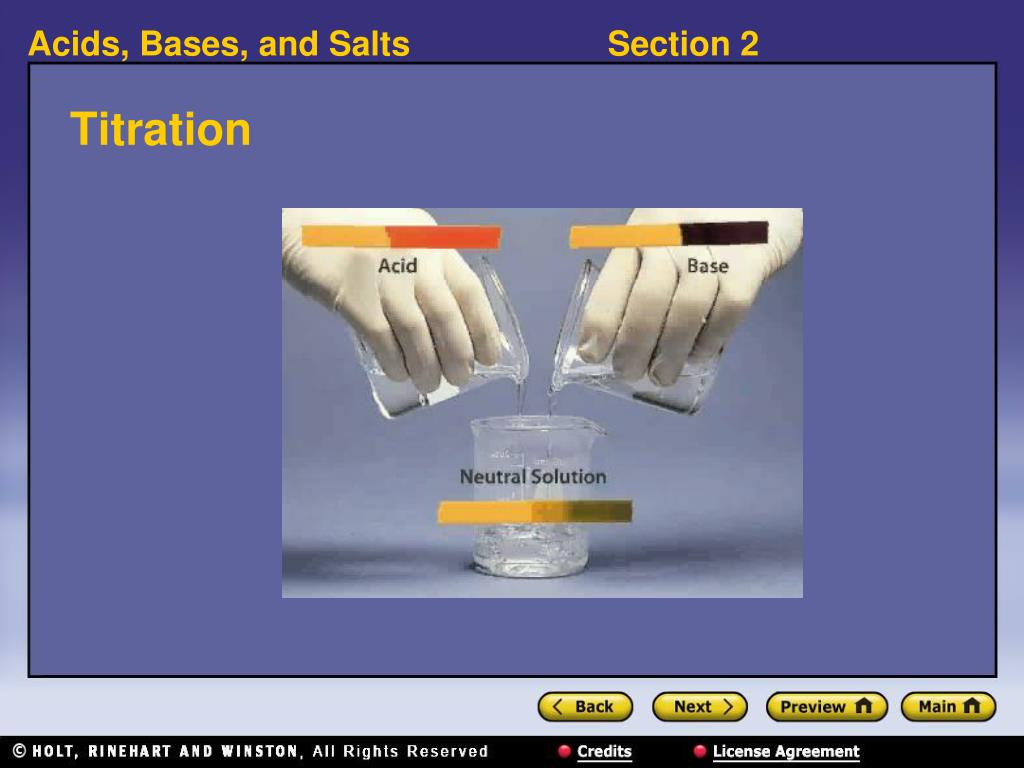 Acids, Bases, and Salts

Section 2

Titration

Acid

Base

Neutral Solution

Back

Next

Preview

Main

© HOLT, RINEHART AND WINSTON, All Rights Reserved

Credits

License Agreement